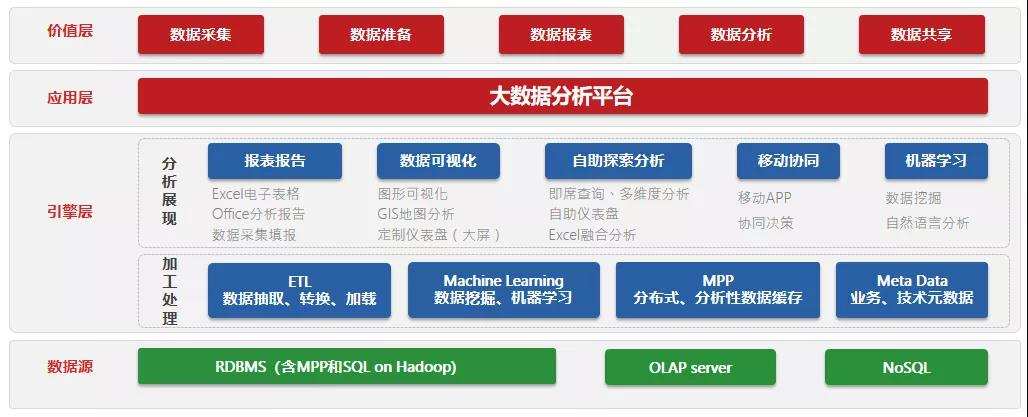 价值层
数据采集
数据准备
数据报表
数据分析
数据共享

应用层
大数据分析平台

引擎层
分析展现
报表报告
Excel电子表格
Office分析报告
数据采集填报
数据可视化
图形可视化
GIS地图分析
定制仪表盘（大屏）
自助探索分析
即席查询、多维度分析
自助仪表盘
Excel融合分析
移动协同
移动APP
协同决策
机器学习
数据挖掘
自然语言分析

加工处理
ETL
数据抽取、转换、加载
Machine Learning
数据挖掘、机器学习
MPP
分布式、分析性数据缓存
Meta Data
业务、技术元数据

数据源
RDBMS（含MPP和SQL on Hadoop）
OLAP server
NoSQL